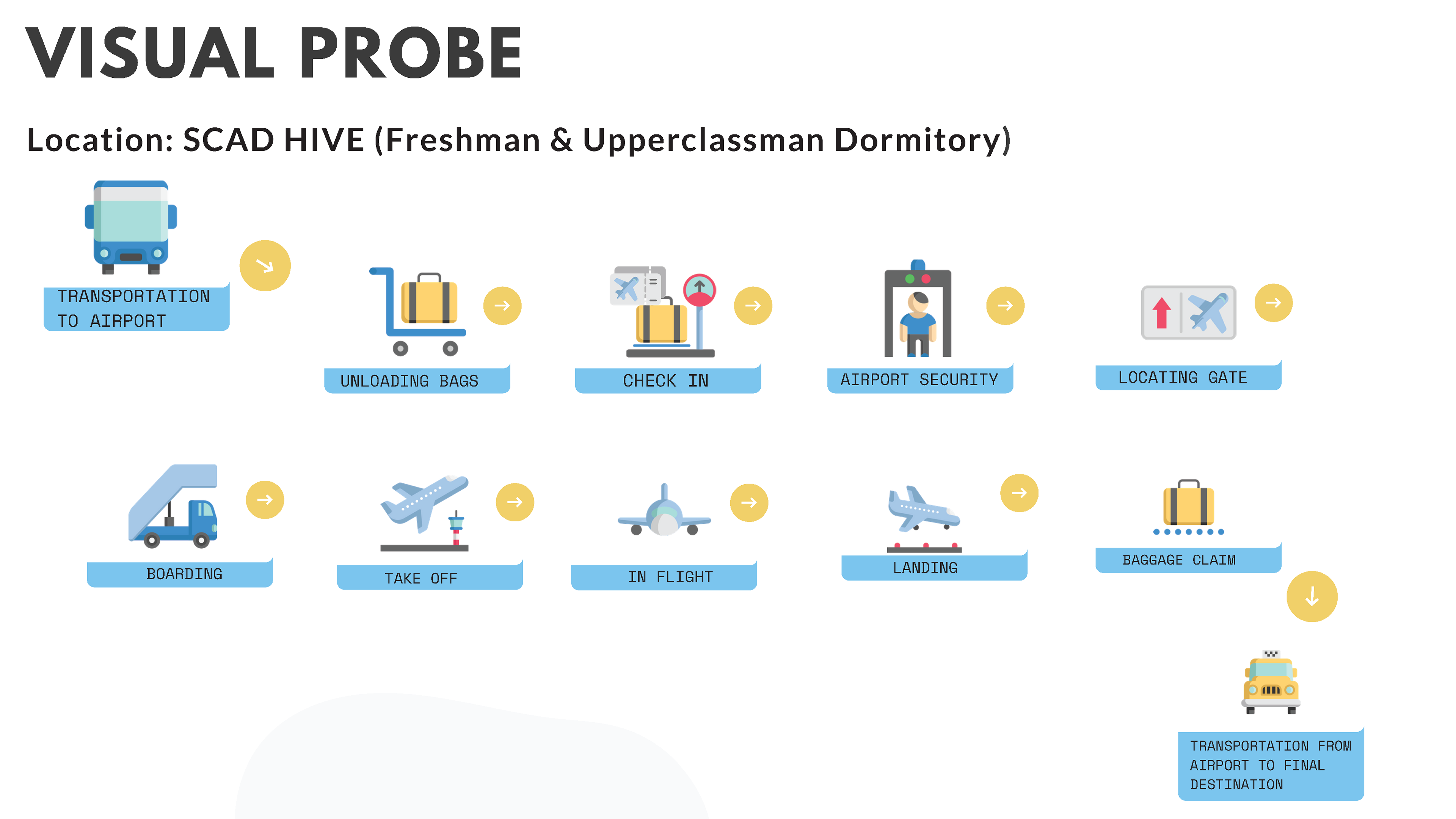 VISUAL PROBE

Location: SCAD HIVE (Freshman & Upperclassman Dormitory)

TRANSPORTATION TO AIRPORT

UNLOADING BAGS

CHECK IN

AIRPORT SECURITY

LOCATING GATE

BOARDING

TAKE OFF

IN FLIGHT

LANDING

BAGGAGE CLAIM

TRANSPORTATION FROM AIRPORT TO FINAL DESTINATION